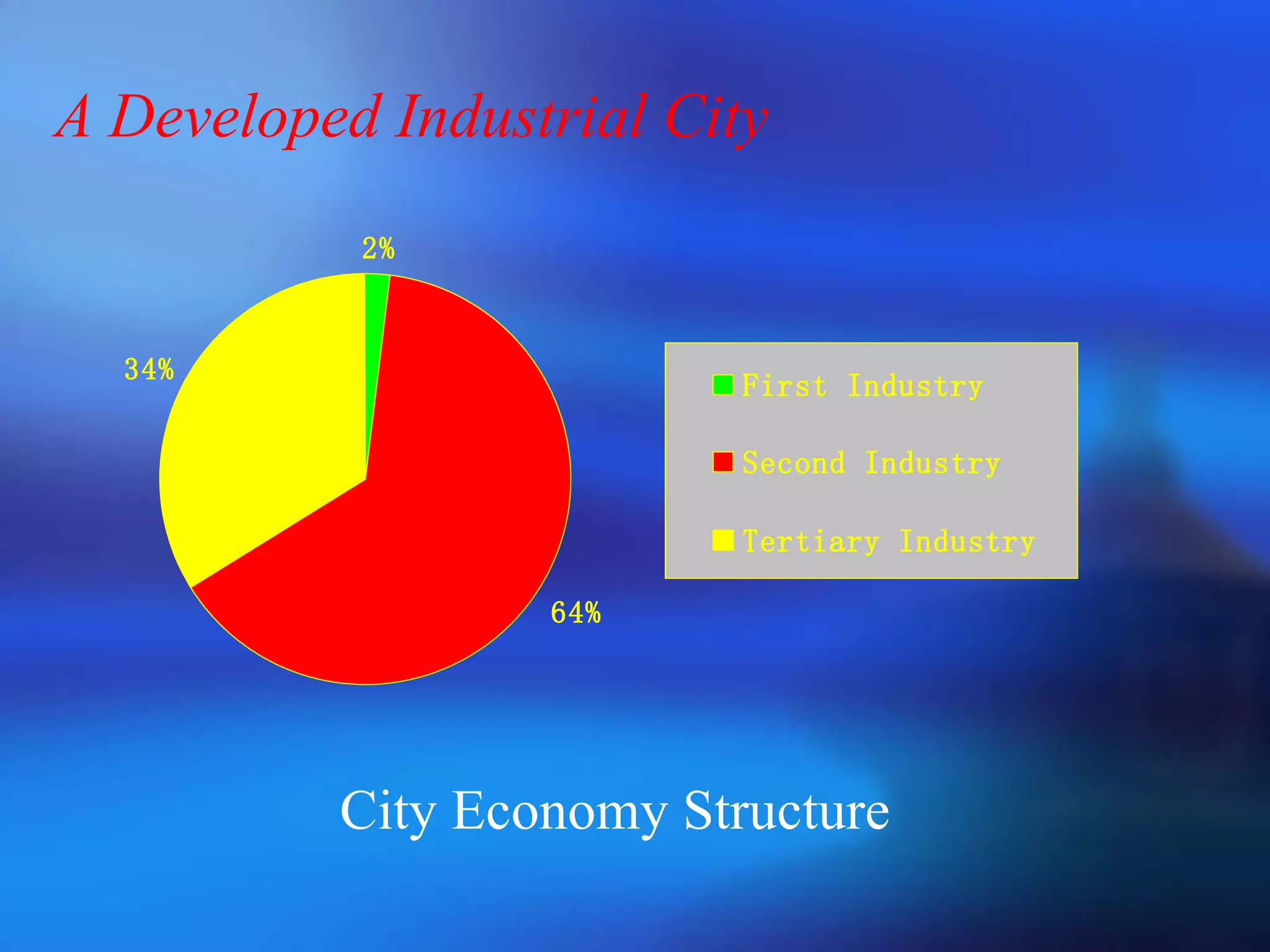 A Developed Industrial City

2%

34%

64%

First Industry

Second Industry

Tertiary Industry

City Economy Structure